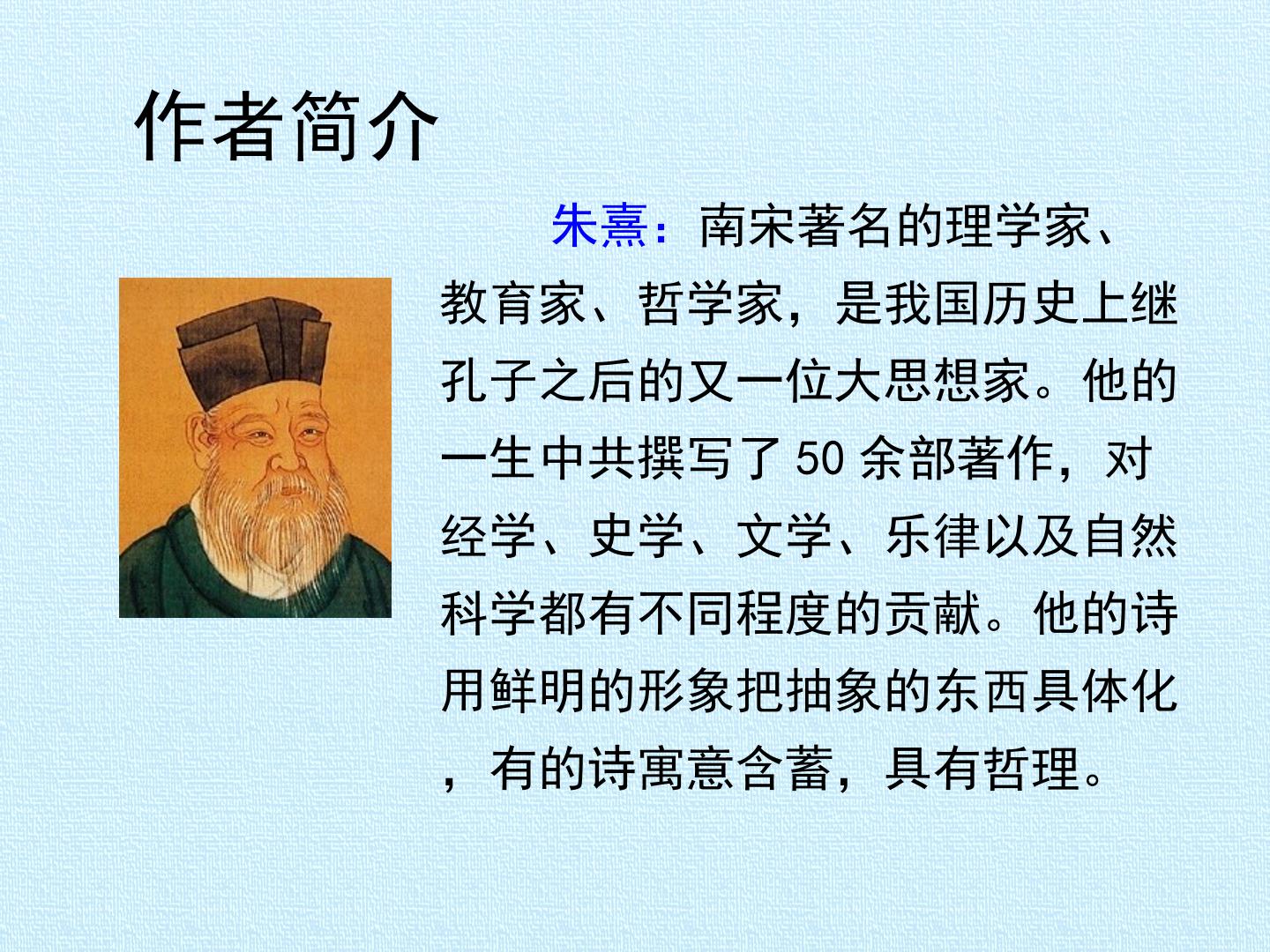 作者简介

朱熹：南宋著名的理学家、教育家、哲学家，是我国历史上继孔子之后的又一位大思想家。他的一生中共撰写了 50 余部著作，对经学、史学、文学、乐律以及自然科学都有不同程度的贡献。他的诗用鲜明的形象把抽象的东西具体化，有的诗寓意含蓄，具有哲理。